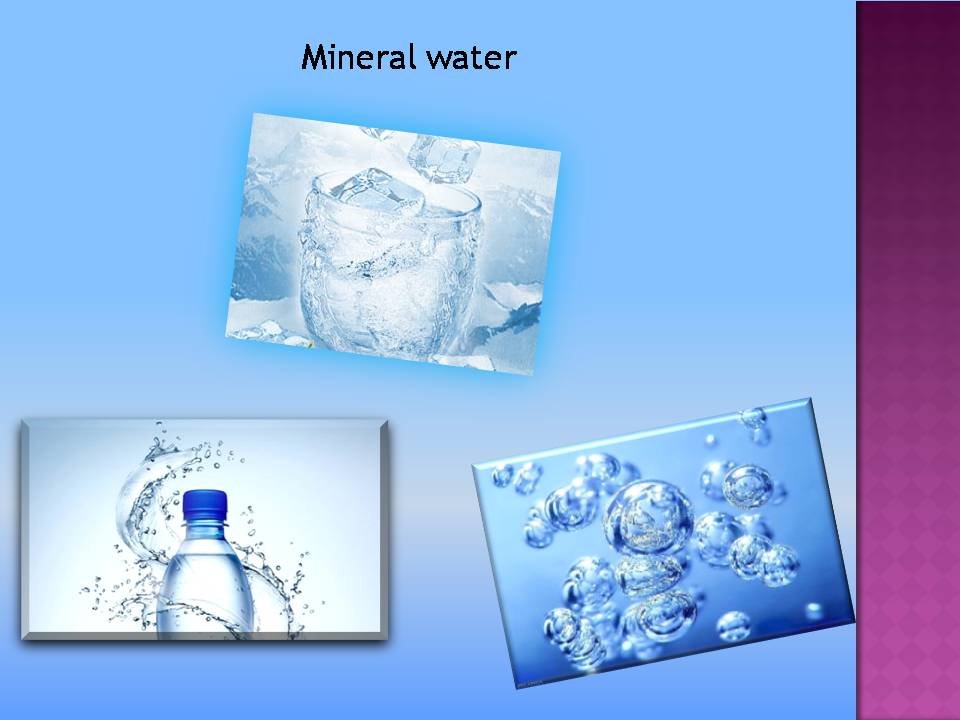 Mineral water